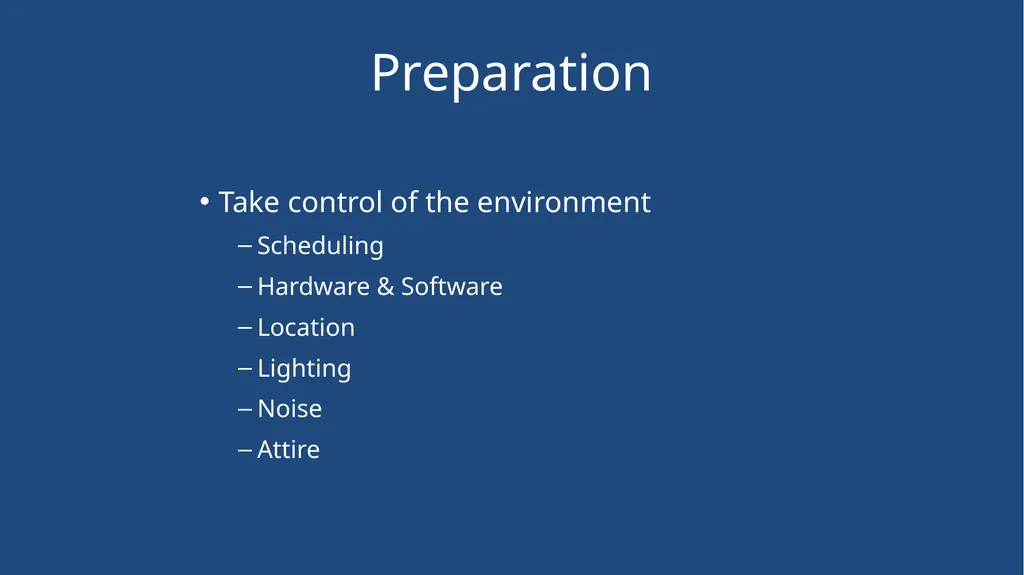 Preparation

• Take control of the environment
– Scheduling
– Hardware & Software
– Location
– Lighting
– Noise
– Attire